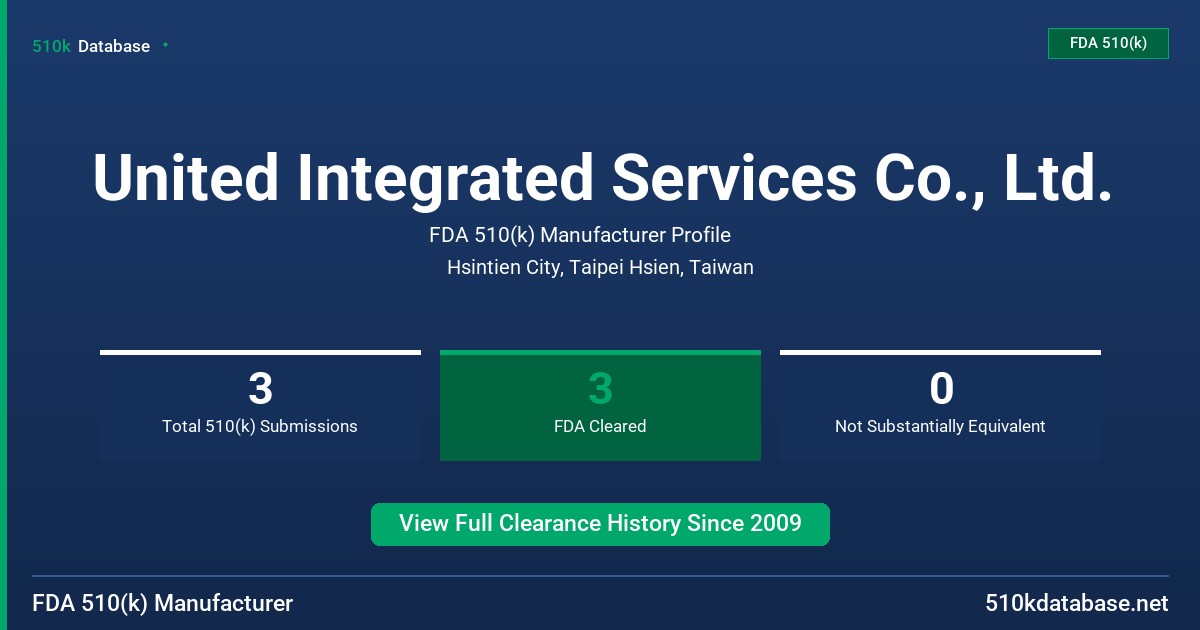 510k Database

FDA 510(k)

United Integrated Services Co., Ltd.

FDA 510(k) Manufacturer Profile

Hsintien City, Taipei Hsien, Taiwan

3
Total 510(k) Submissions

3
FDA Cleared

0
Not Substantially Equivalent

View Full Clearance History Since 2009

FDA 510(k) Manufacturer

510kdatabase.net